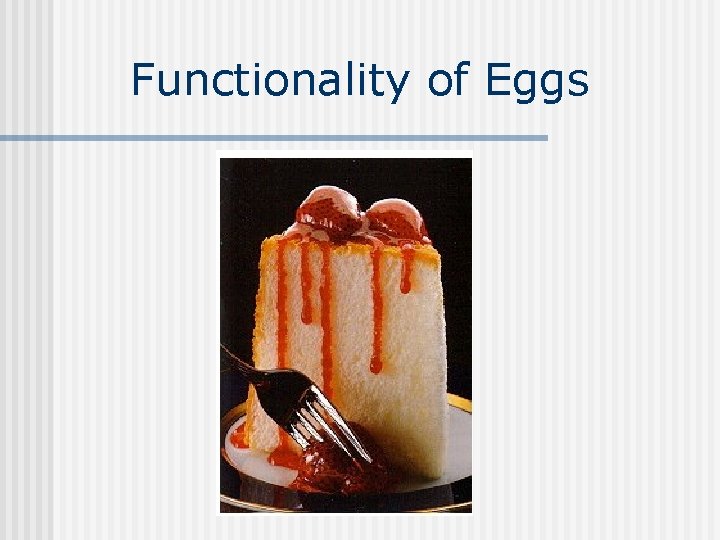 Functionality of Eggs